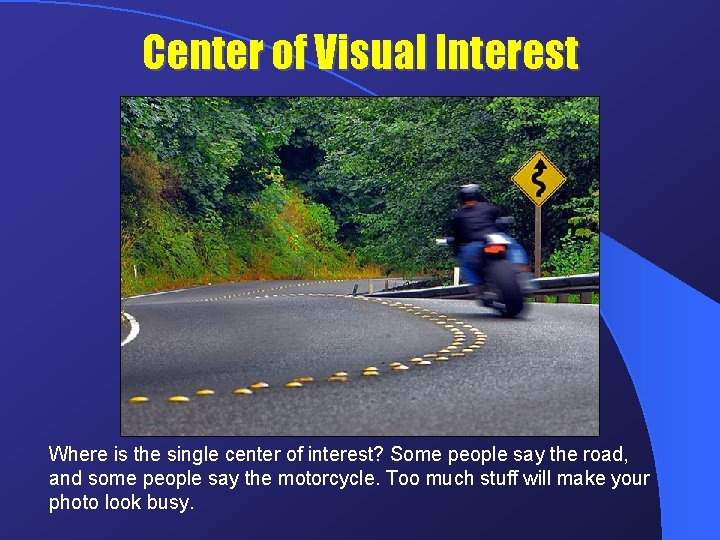 Center of Visual Interest

Where is the single center of interest? Some people say the road, and some people say the motorcycle. Too much stuff will make your photo look busy.